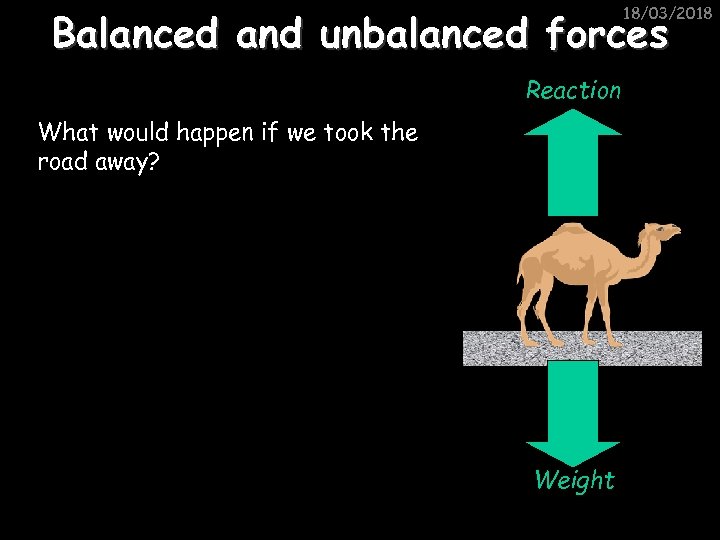 18/03/2018

Balanced and unbalanced forces

What would happen if we took the road away?

Reaction

Weight